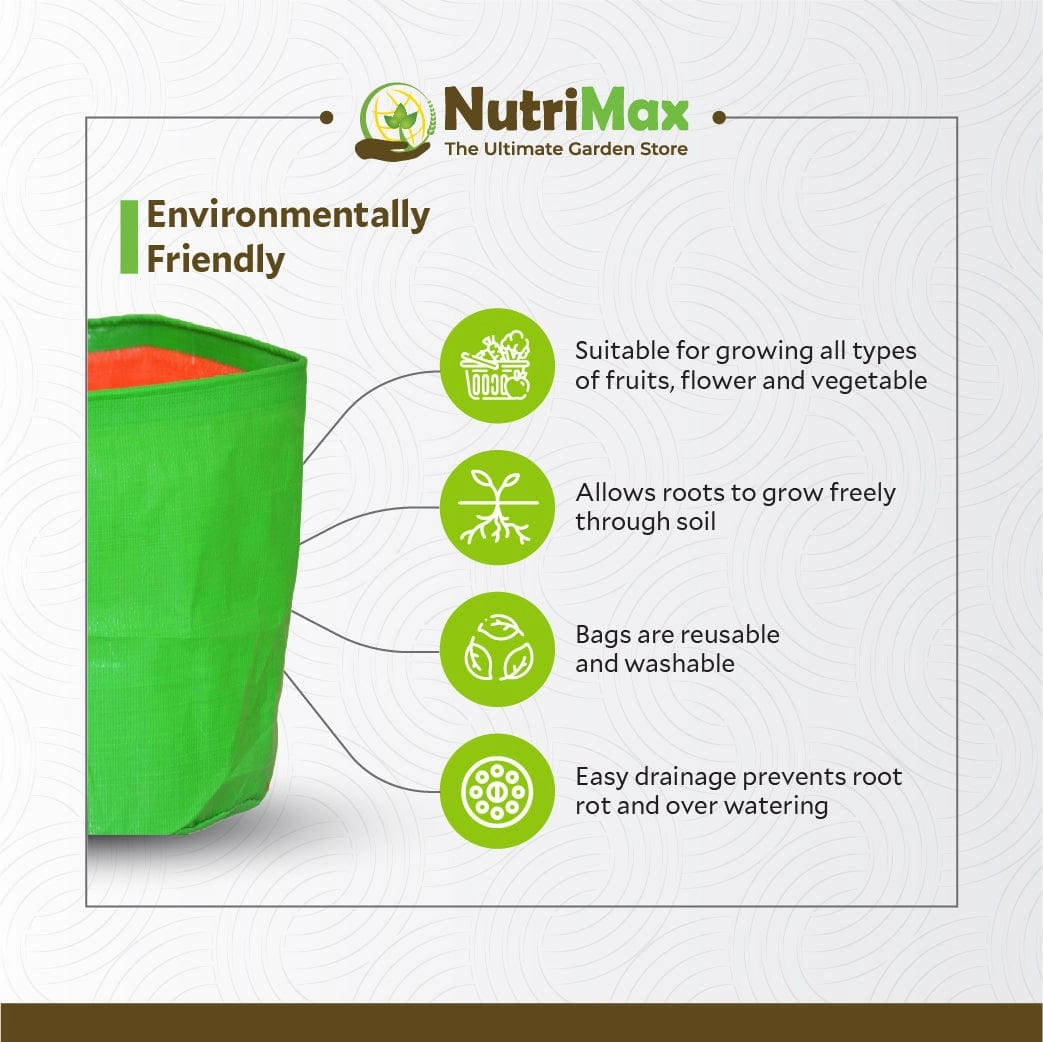 NutriMax
The Ultimate Garden Store

Environmentally Friendly

Suitable for growing all types of fruits, flower and vegetable

Allows roots to grow freely through soil

Bags are reusable and washable

Easy drainage prevents root rot and over watering